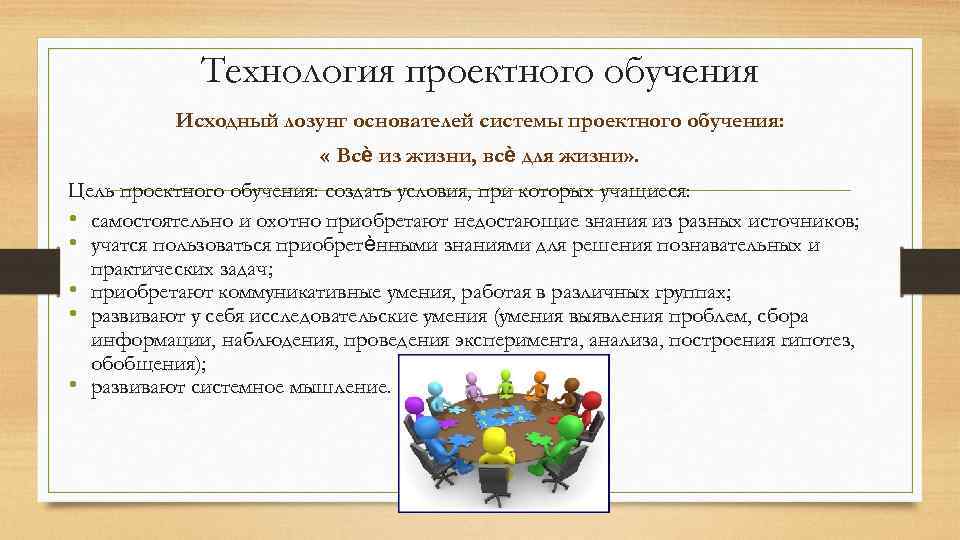 Технология проектного обучения

Исходный лозунг основателей системы проектного обучения:

« Всѐ из жизни, всѐ для жизни».

Цель проектного обучения: создать условия, при которых учащиеся:

• самостоятельно и охотно приобретают недостающие знания из разных источников;
• учатся пользоваться приобретѐнными знаниями для решения познавательных и практических задач;
• приобретают коммуникативные умения, работая в различных группах;
• развивают у себя исследовательские умения (умения выявления проблем, сбора информации, наблюдения, проведения эксперимента, анализа, построения гипотез, обобщения);
• развивают системное мышление.